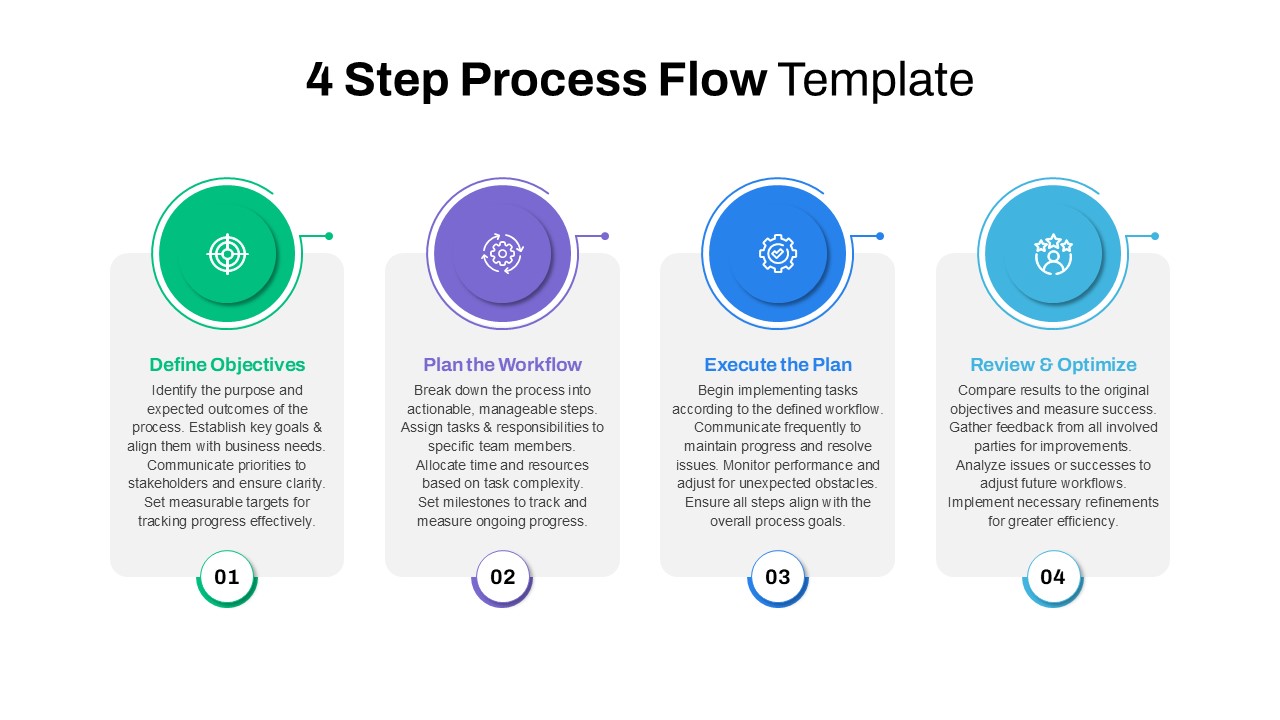 4 Step Process Flow Template

Define Objectives

Identify the purpose and expected outcomes of the process. Establish key goals & align them with business needs. Communicate priorities to stakeholders and ensure clarity. Set measurable targets for tracking progress effectively.

01

Plan the Workflow

Break down the process into actionable, manageable steps. Assign tasks & responsibilities to specific team members. Allocate time and resources based on task complexity. Set milestones to track and measure ongoing progress.

02

Execute the Plan

Begin implementing tasks according to the defined workflow. Communicate frequently to maintain progress and resolve issues. Monitor performance and adjust for unexpected obstacles. Ensure all steps align with the overall process goals.

03

Review & Optimize

Compare results to the original objectives and measure success. Gather feedback from all involved parties for improvements. Analyze issues or successes to adjust future workflows. Implement necessary refinements for greater efficiency.

04